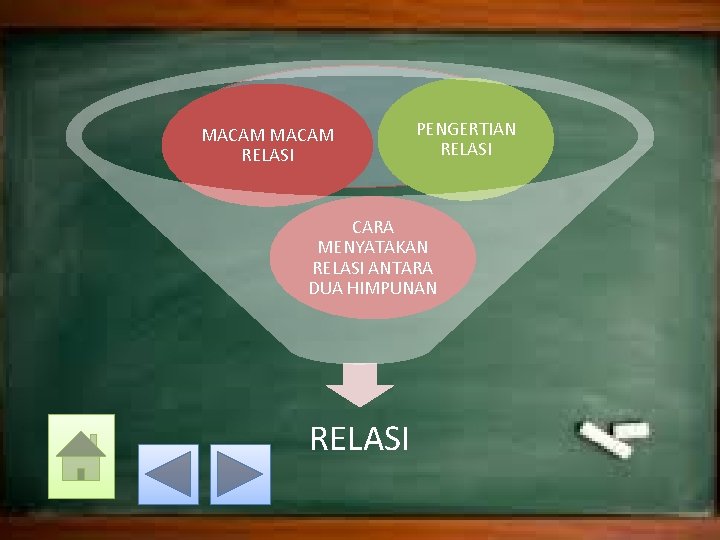 MACAM MACAM RELASI

PENGERTIAN RELASI

CARA MENYATAKAN RELASI ANTARA DUA HIMPUNAN

RELASI